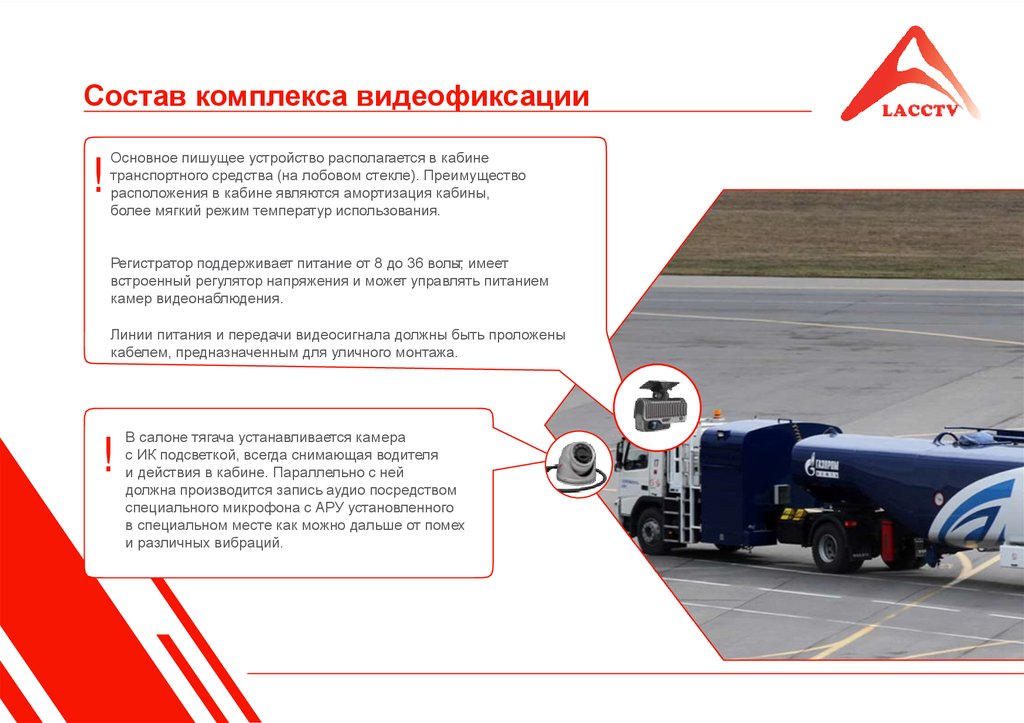 Состав комплекса видеофиксации

LACCTV

!
Основное пишущее устройство располагается в кабине транспортного средства (на лобовом стекле). Преимущество расположения в кабине являются амортизация кабины, более мягкий режим температур использования.

Регистратор поддерживает питание от 8 до 36 вольт, имеет встроенный регулятор напряжения и может управлять питанием камер видеонаблюдения.

Линии питания и передачи видеосигнала должны быть проложены кабелем, предназначенным для уличного монтажа.

!
В салоне тягача устанавливается камера с ИК подсветкой, всегда снимающая водителя и действия в кабине. Параллельно с ней должна производится запись аудио посредством специального микрофона с АРУ установленного в специальном месте как можно дальше от помех и различных вибраций.

ГАЗПРОМ